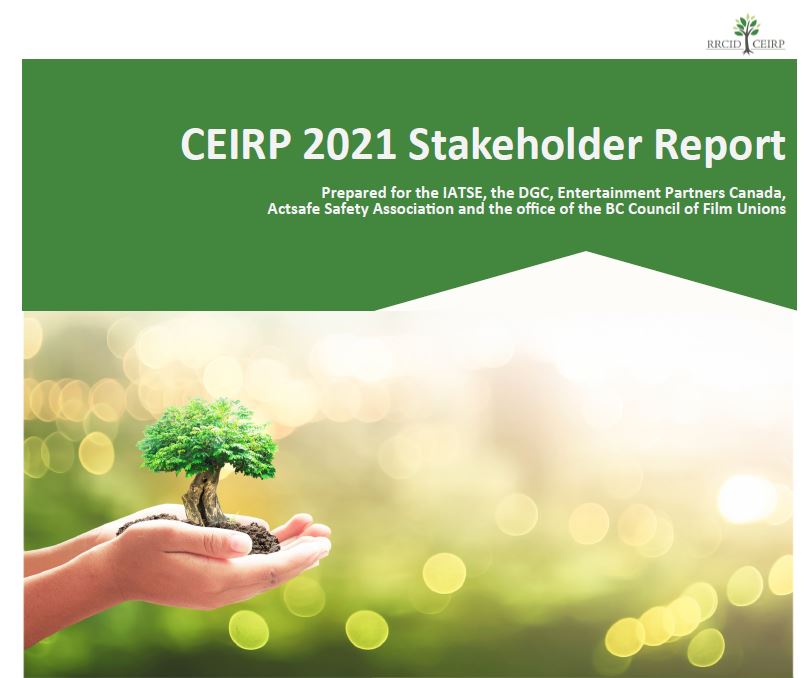 RRCID CEIRP

CEIRP 2021 Stakeholder Report

Prepared for the IATSE, the DGC, Entertainment Partners Canada, Actsafe Safety Association and the office of the BC Council of Film Unions